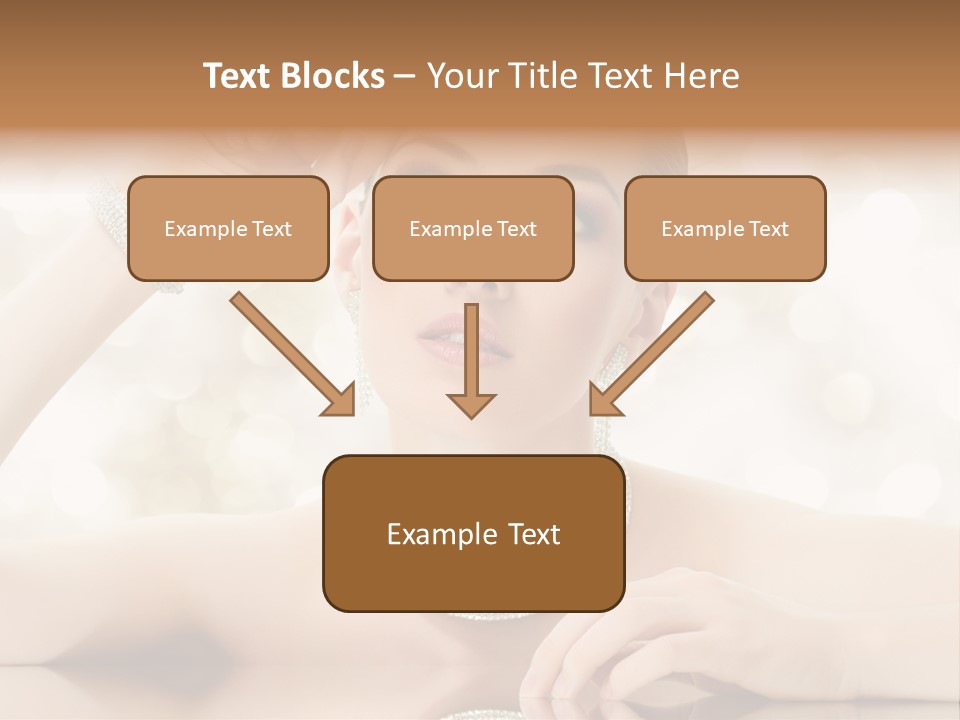 Text Blocks – Your Title Text Here

Example Text

Example Text

Example Text

Example Text